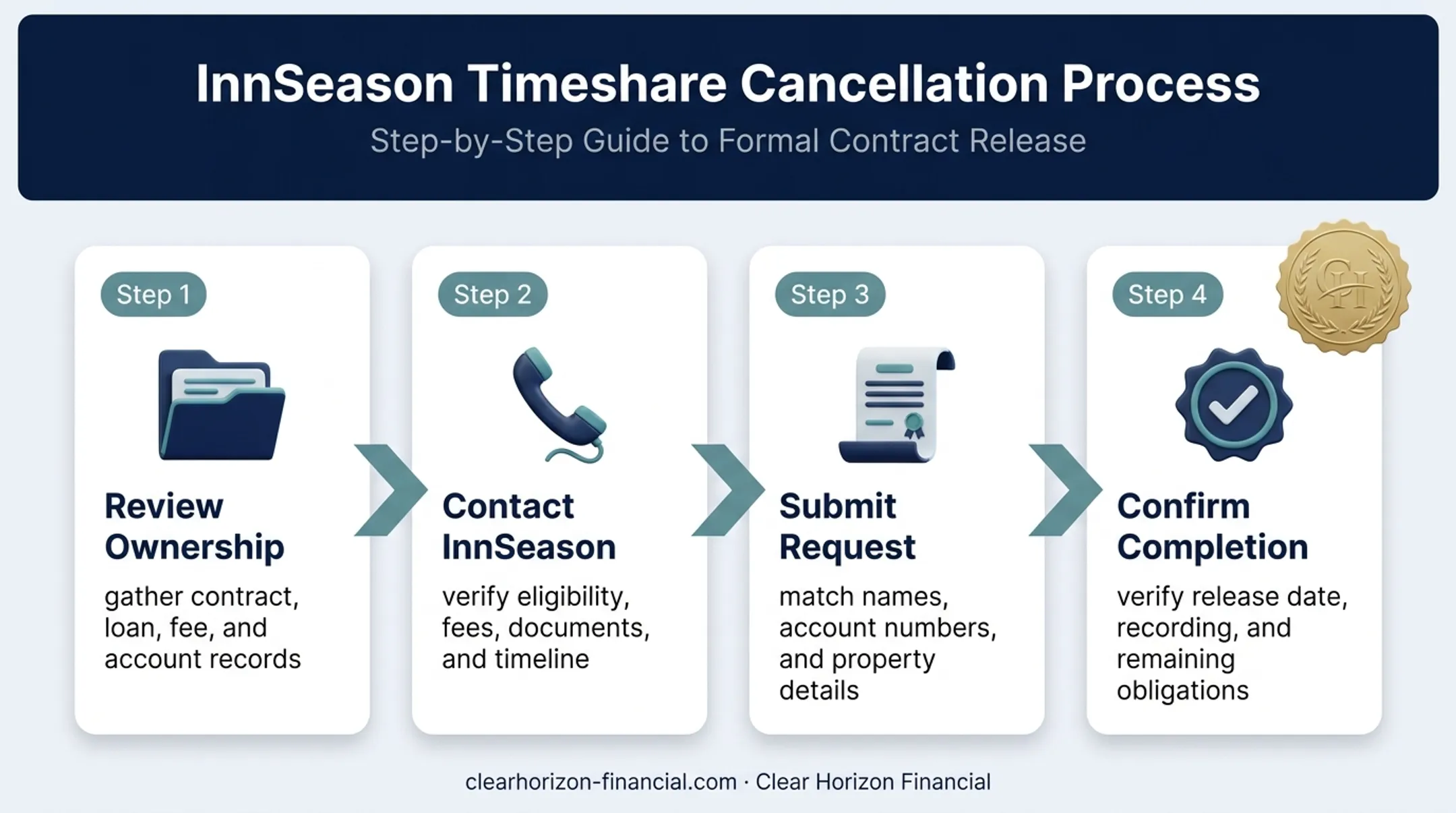 InnSeason Timeshare Cancellation Process

Step-by-Step Guide to Formal Contract Release

Step 1

Review Ownership

gather contract, loan, fee, and account records

Step 2

Contact InnSeason

verify eligibility, fees, documents, and timeline

Step 3

Submit Request

match names, account numbers, and property details

Step 4

CH

Confirm Completion

verify release date, recording, and remaining obligations

clearhorizon-financial.com · Clear Horizon Financial